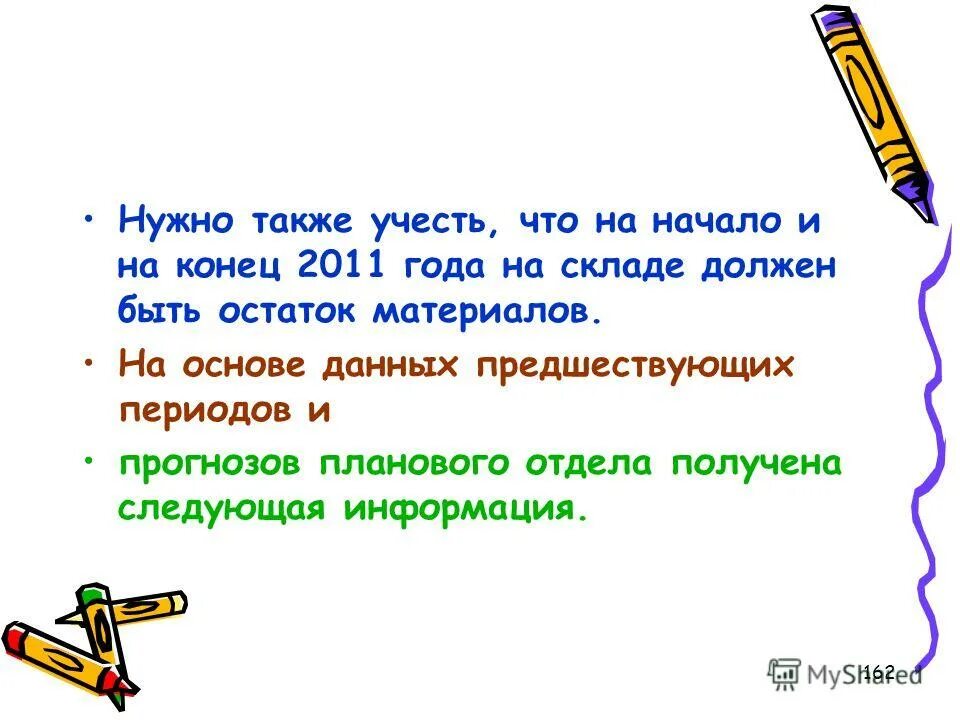 • Нужно также учесть, что на начало и на конец 2011 года на складе должен быть остаток материалов.

• На основе данных предшествующих периодов и

• прогнозов планового отдела получена следующая информация.

162

MyShared